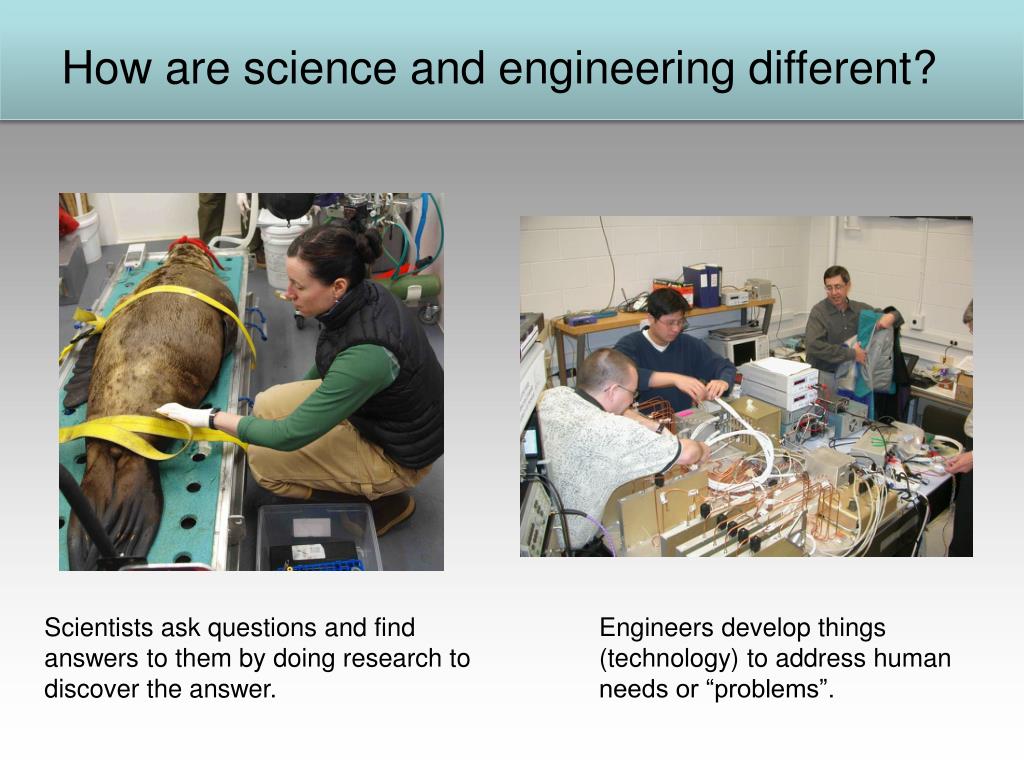 How are science and engineering different?

Scientists ask questions and find answers to them by doing research to discover the answer.

Engineers develop things (technology) to address human needs or “problems”.